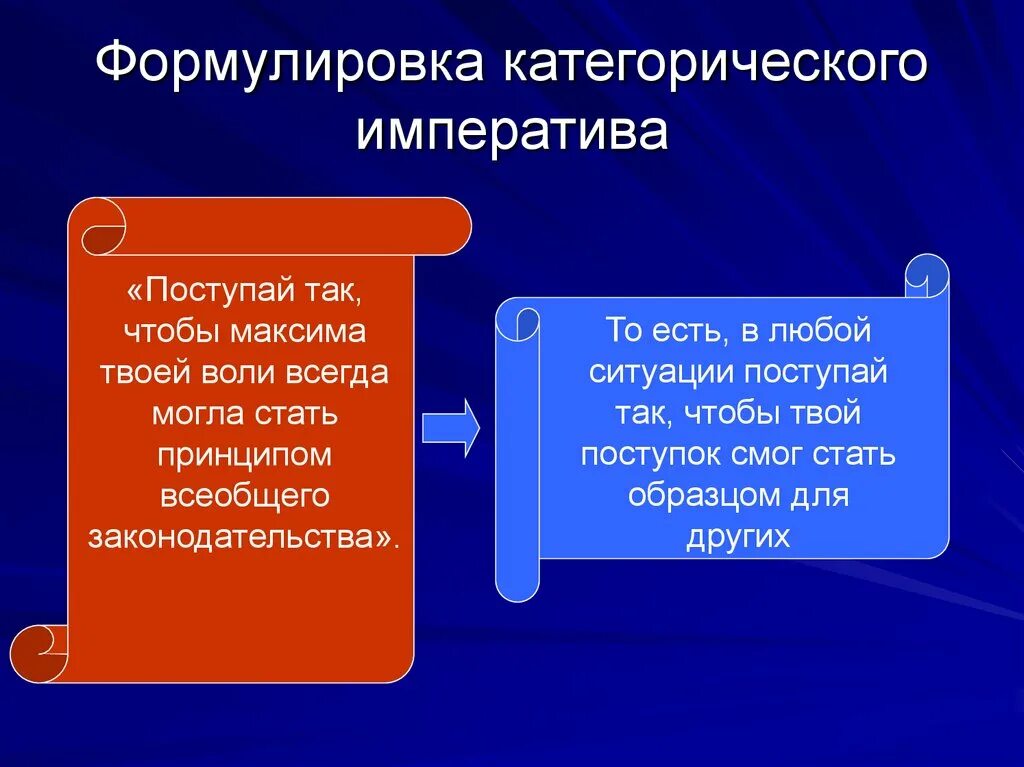 Формулировка категорического императива

«Поступай так, чтобы максима твоей воли всегда могла стать принципом всеобщего законодательства».

То есть, в любой ситуации поступай так, чтобы твой поступок смог стать образцом для других